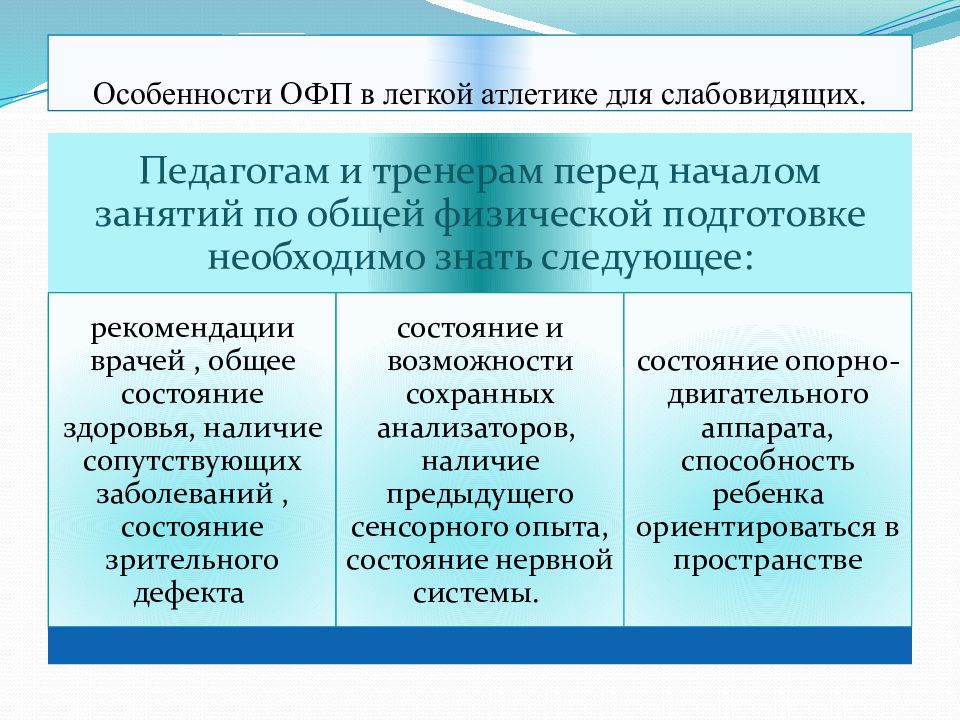 Особенности ОФП в легкой атлетике для слабовидящих.

Педагогам и тренерам перед началом занятий по общей физической подготовке необходимо знать следующее:

рекомендации врачей , общее состояние здоровья, наличие сопутствующих заболеваний , состояние зрительного дефекта

состояние и возможности сохранных анализаторов, наличие предыдущего сенсорного опыта, состояние нервной системы.

состояние опорно-двигательного аппарата, способность ребенка ориентироваться в пространстве